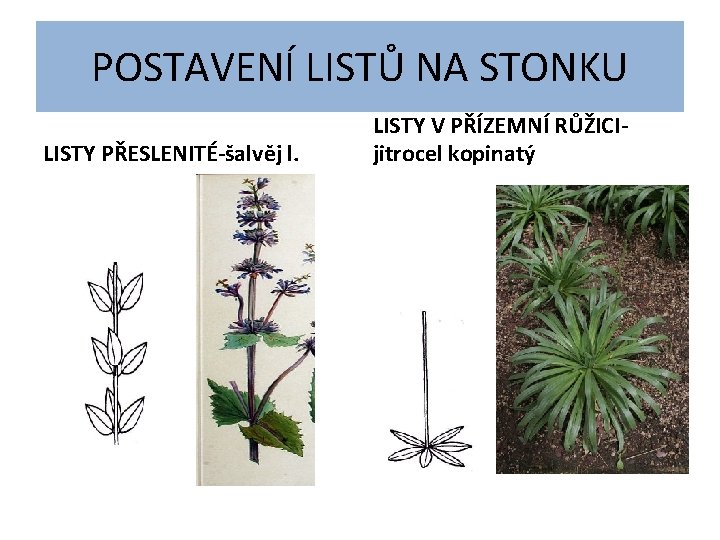 POSTAVENÍ LISTŮ NA STONKU

LISTY PŘESLENITÉ-šalvěj l.

LISTY V PŘÍZEMNÍ RŮŽICI-jitrocel kopinatý